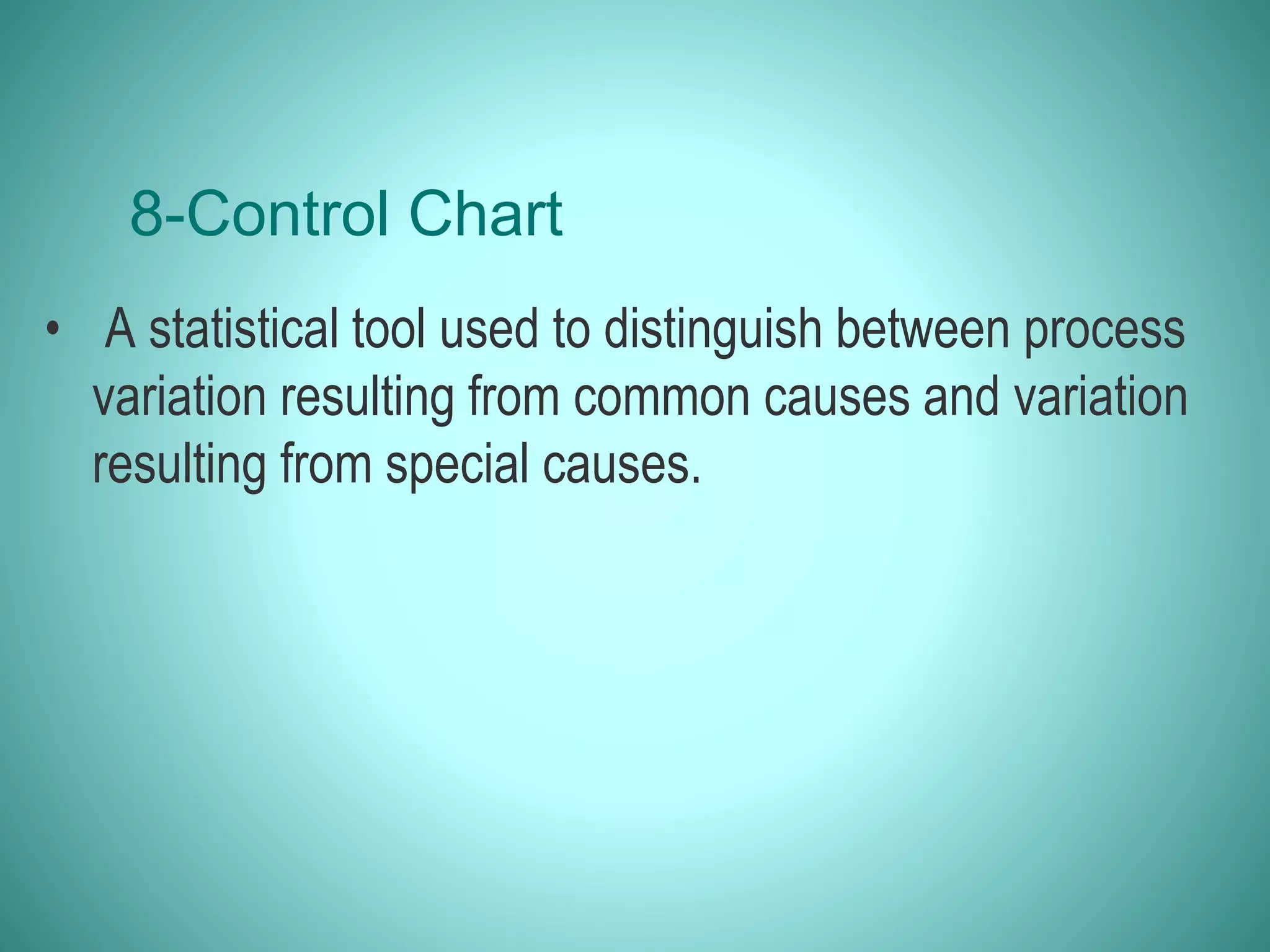 8-Control Chart

• A statistical tool used to distinguish between process variation resulting from common causes and variation resulting from special causes.